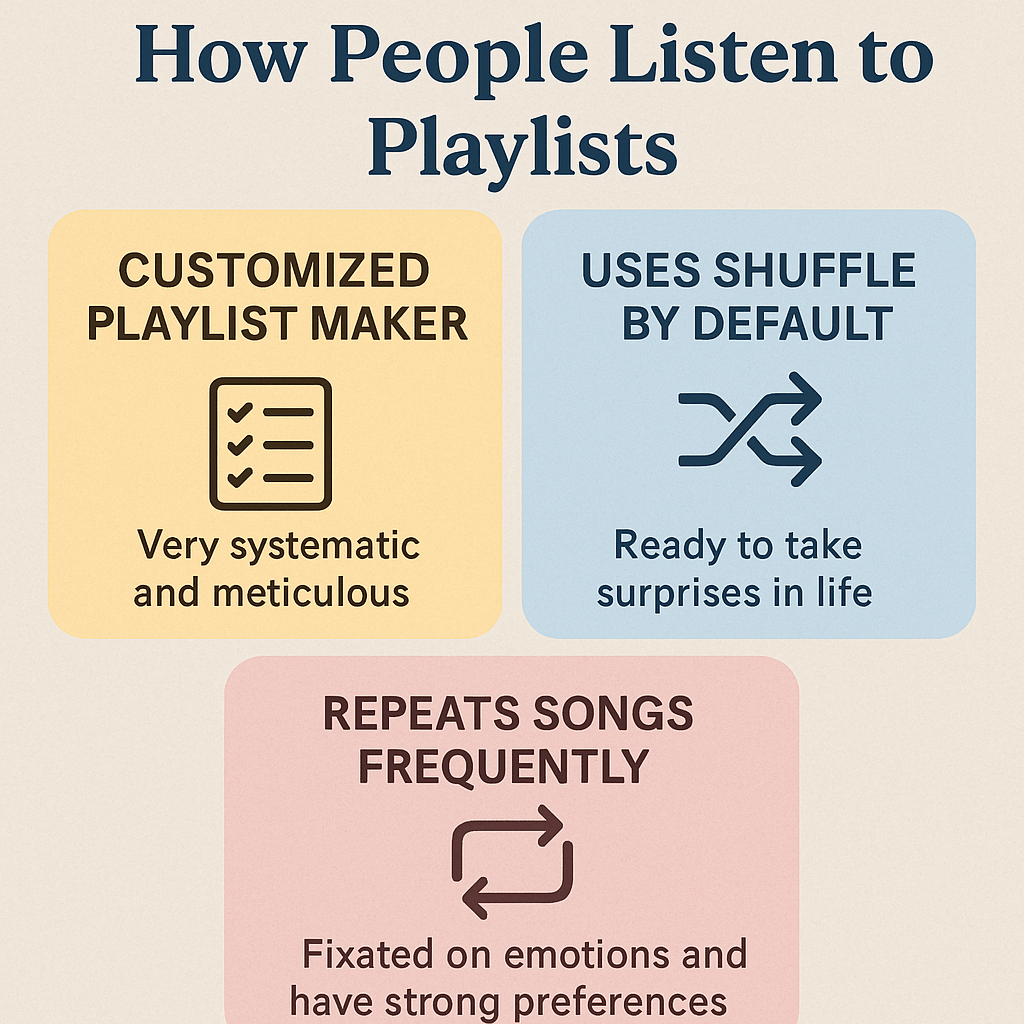 How People Listen to Playlists

CUSTOMIZED PLAYLIST MAKER

Very systematic and meticulous

USES SHUFFLE BY DEFAULT

Ready to take surprises in life

REPEATS SONGS FREQUENTLY

Fixated on emotions and have strong preferences